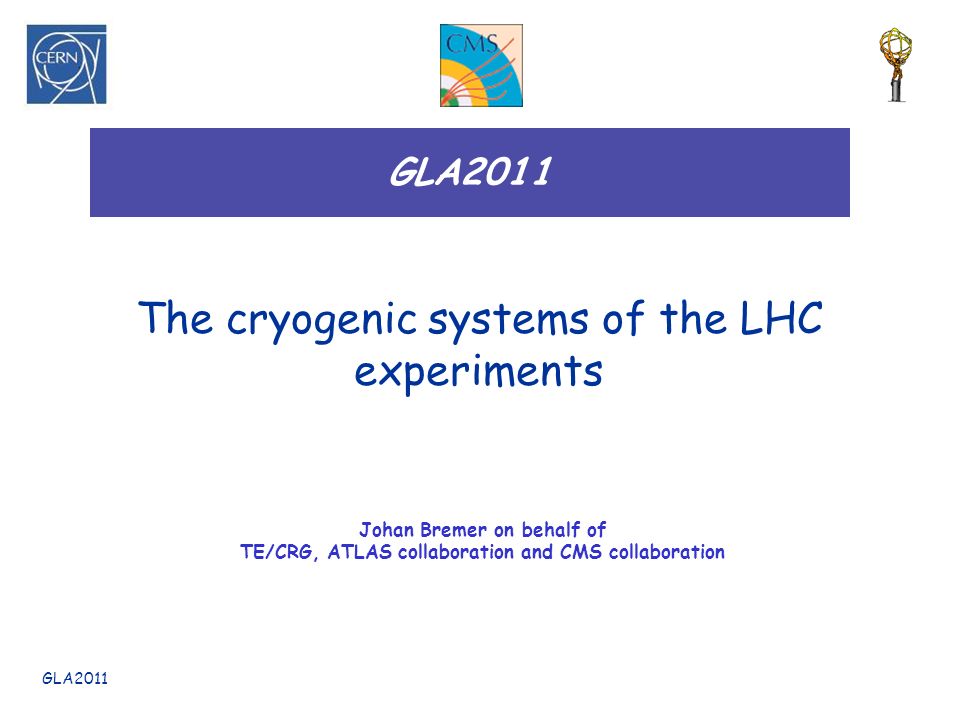 CERN

CMS

GLA2011

The cryogenic systems of the LHC experiments

Johan Bremer on behalf of
TE/CRG, ATLAS collaboration and CMS collaboration

GLA2011